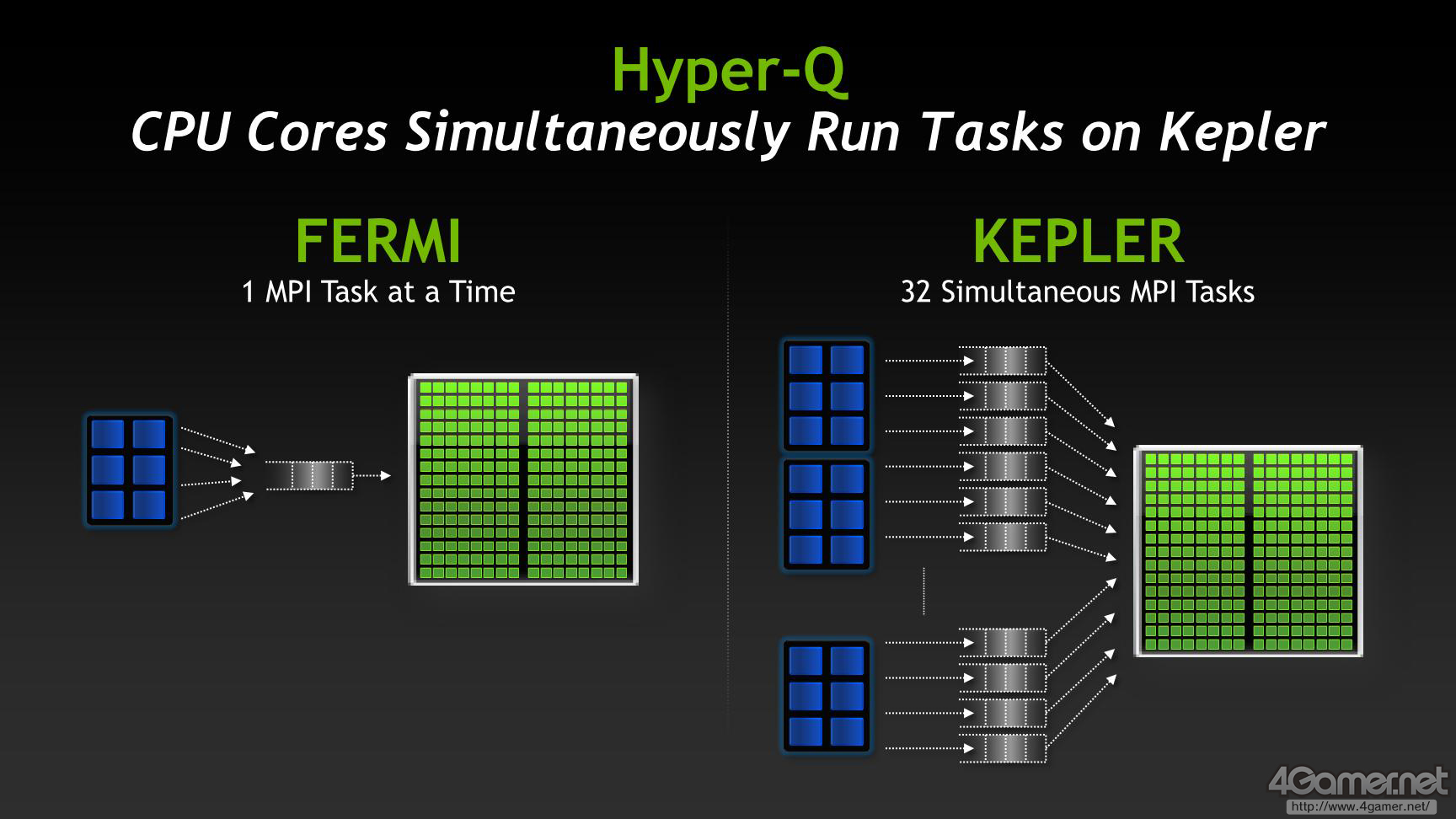 Hyper-Q
CPU Cores Simultaneously Run Tasks on Kepler

FERMI
1 MPI Task at a Time

KEPLER
32 Simultaneous MPI Tasks

4Gamer.net
http://www.4gamer.net/